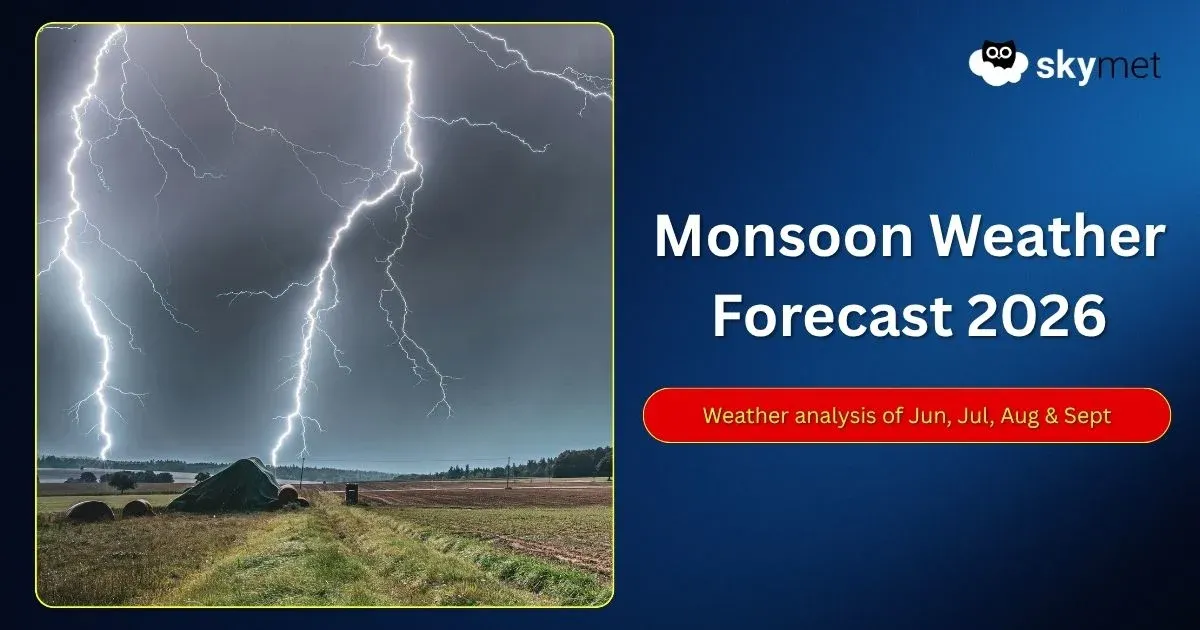 skymet

Monsoon Weather Forecast 2026

Weather analysis of Jun, Jul, Aug & Sept